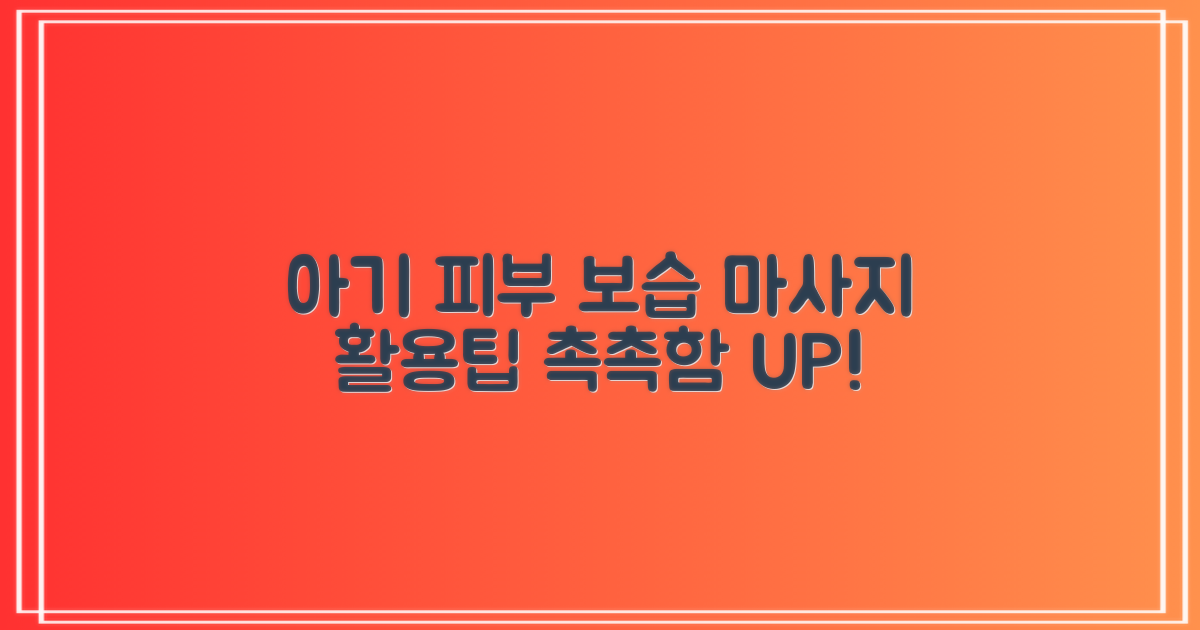 아기 피부 보습 마사지
활용팁 촉촉함 UP!